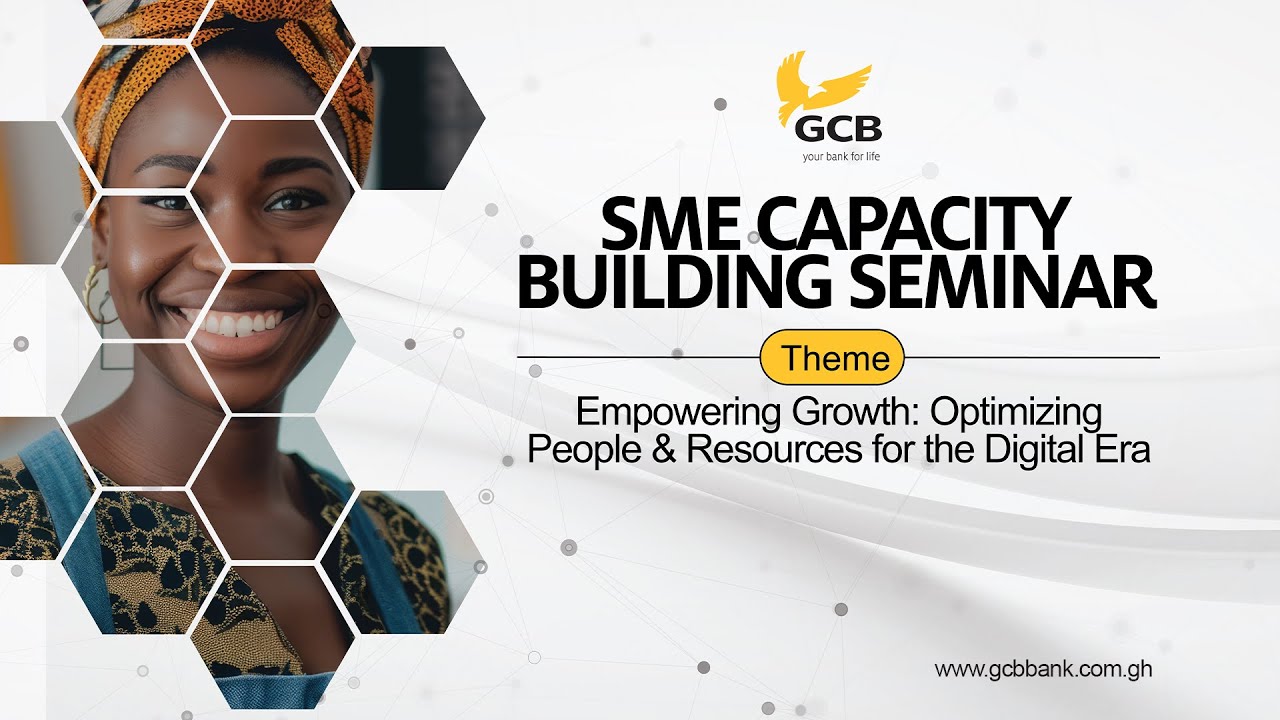 GCB
your bank for life

SME CAPACITY BUILDING SEMINAR

Theme

Empowering Growth: Optimizing People & Resources for the Digital Era

www.gcbbank.com.gh